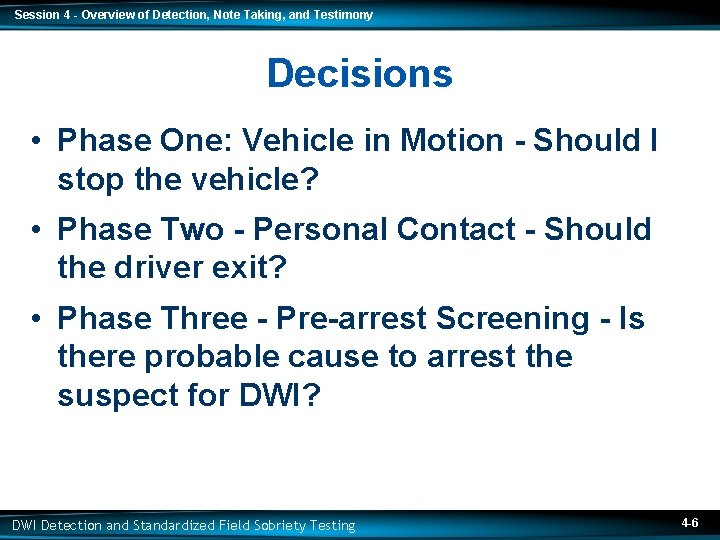 Session 4 - Overview of Detection, Note Taking, and Testimony

Decisions

• Phase One: Vehicle in Motion - Should I stop the vehicle?

• Phase Two - Personal Contact - Should the driver exit?

• Phase Three - Pre-arrest Screening - Is there probable cause to arrest the suspect for DWI?

DWI Detection and Standardized Field Sobriety Testing

4-6